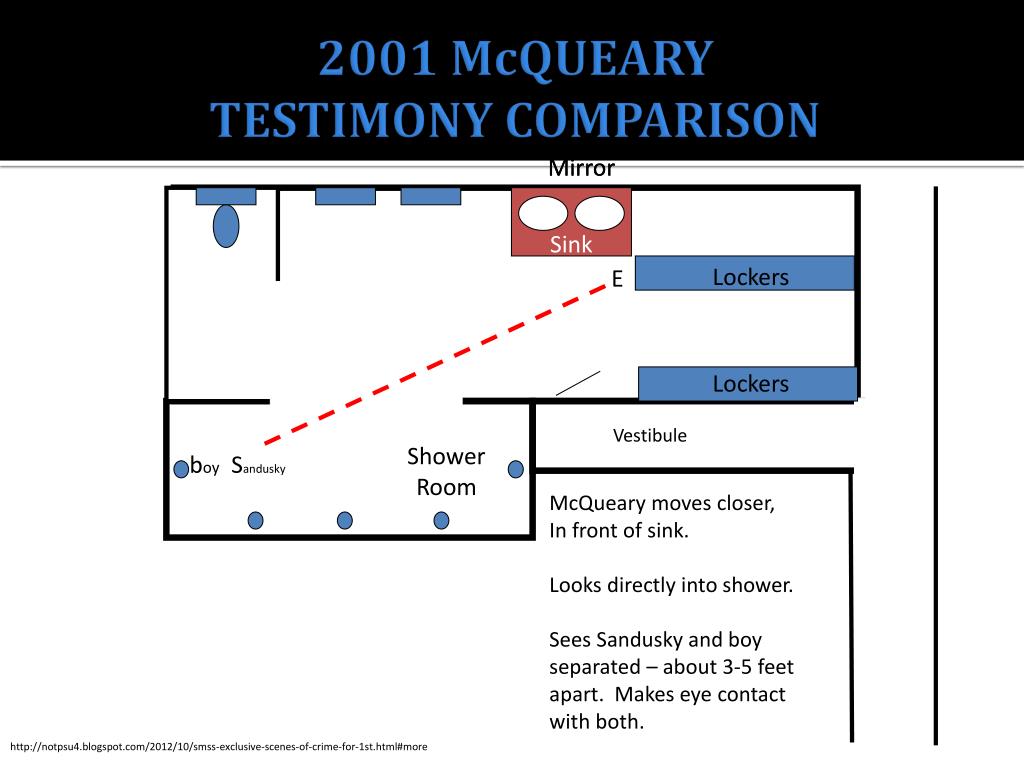 2001 McQUEARY
TESTIMONY COMPARISON

Mirror

Sink

E

Lockers

Lockers

Vestibule

boy Sandusky

Shower Room

McQueary moves closer,
In front of sink.

Looks directly into shower.

Sees Sandusky and boy separated – about 3-5 feet apart. Makes eye contact with both.

http://notpsu4.blogspot.com/2012/10/smss-exclusive-scenes-of-crime-for-1st.html#more